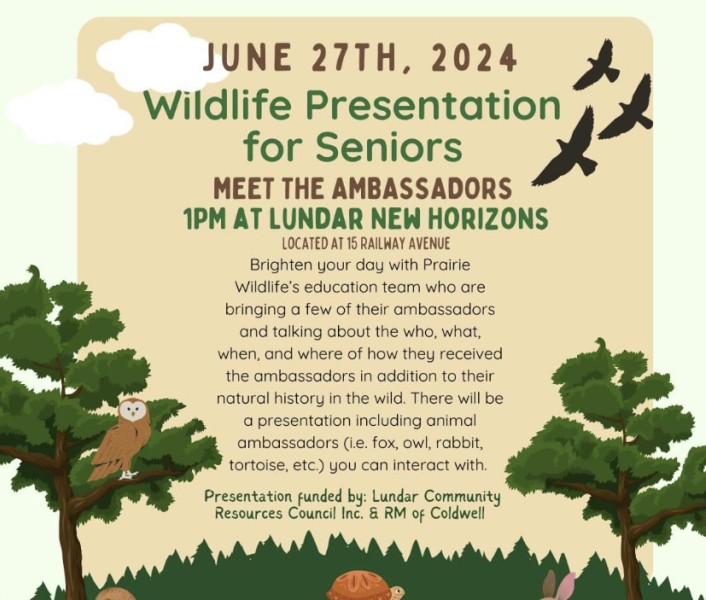 JUNE 27TH, 2024
Wildlife Presentation for Seniors
MEET THE AMBASSADORS
1PM AT LUNDAR NEW HORIZONS
LOCATED AT 15 RAILWAY AVENUE

Brighten your day with Prairie Wildlife's education team who are bringing a few of their ambassadors and talking about the who, what, when, and where of how they received the ambassadors in addition to their natural history in the wild. There will be a presentation including animal ambassadors (i.e. fox, owl, rabbit, tortoise, etc.) you can interact with.

Presentation funded by: Lundar Community Resources Council Inc. & RM of Coldwell